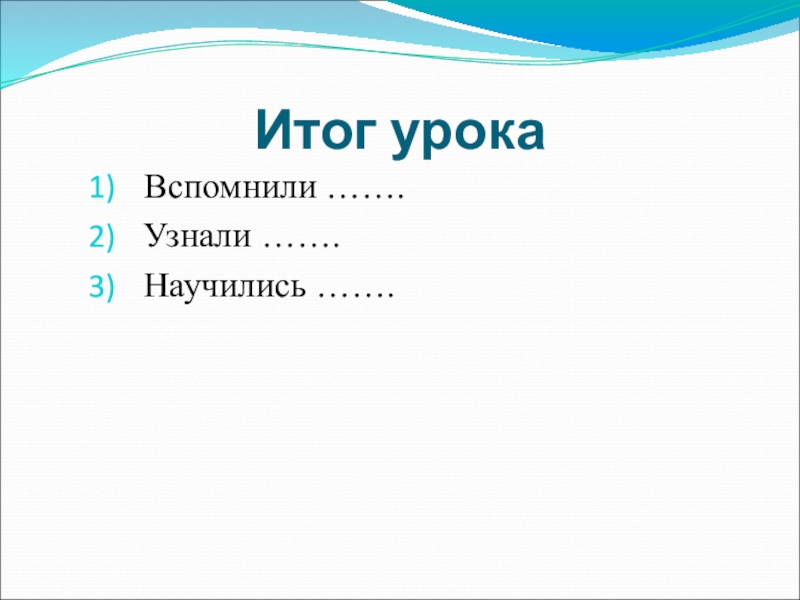 Итог урока

1) Вспомнили …….
2) Узнали …….
3) Научились …….